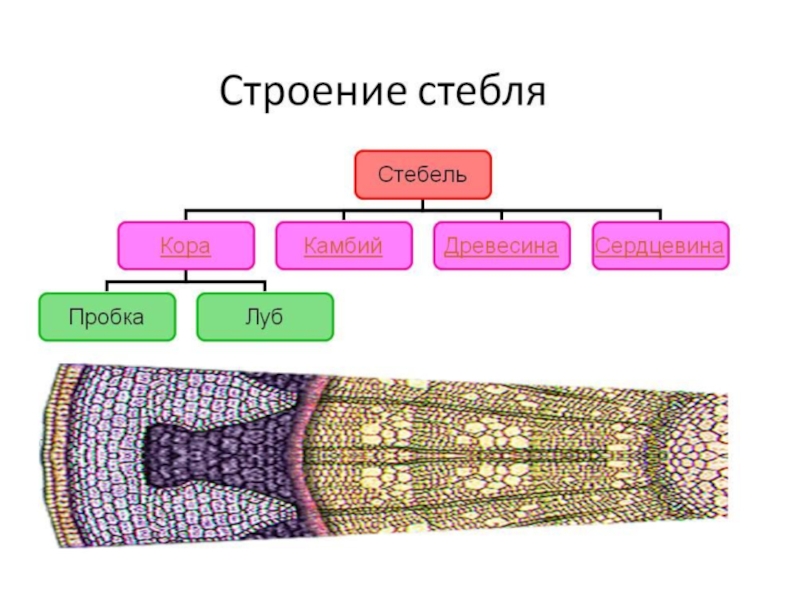 Строение стебля

Стебель

Кора

Камбий

Древесина

Сердцевина

Пробка

Луб